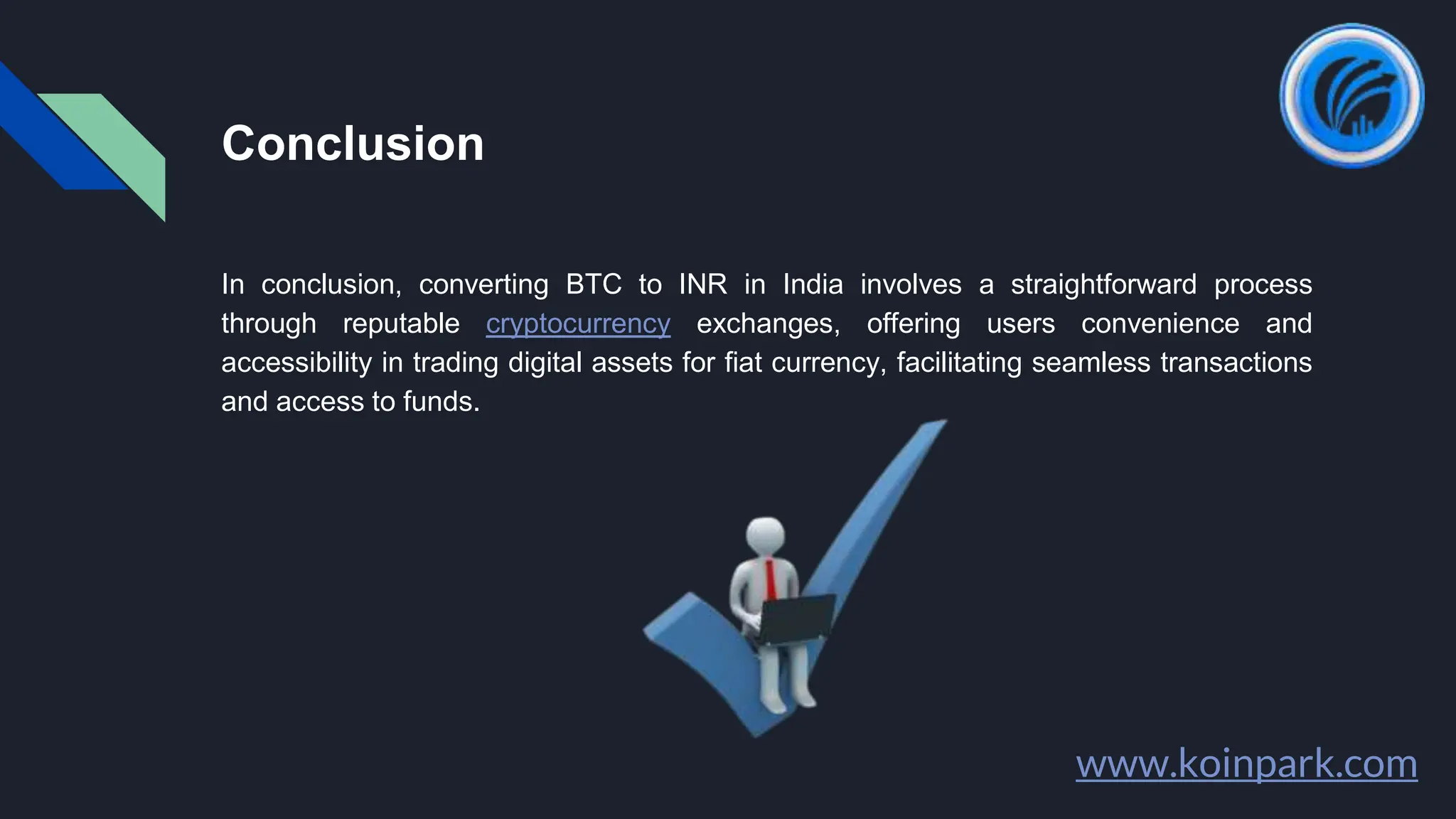 Conclusion

In conclusion, converting BTC to INR in India involves a straightforward process through reputable cryptocurrency exchanges, offering users convenience and accessibility in trading digital assets for fiat currency, facilitating seamless transactions and access to funds.

www.koinpark.com